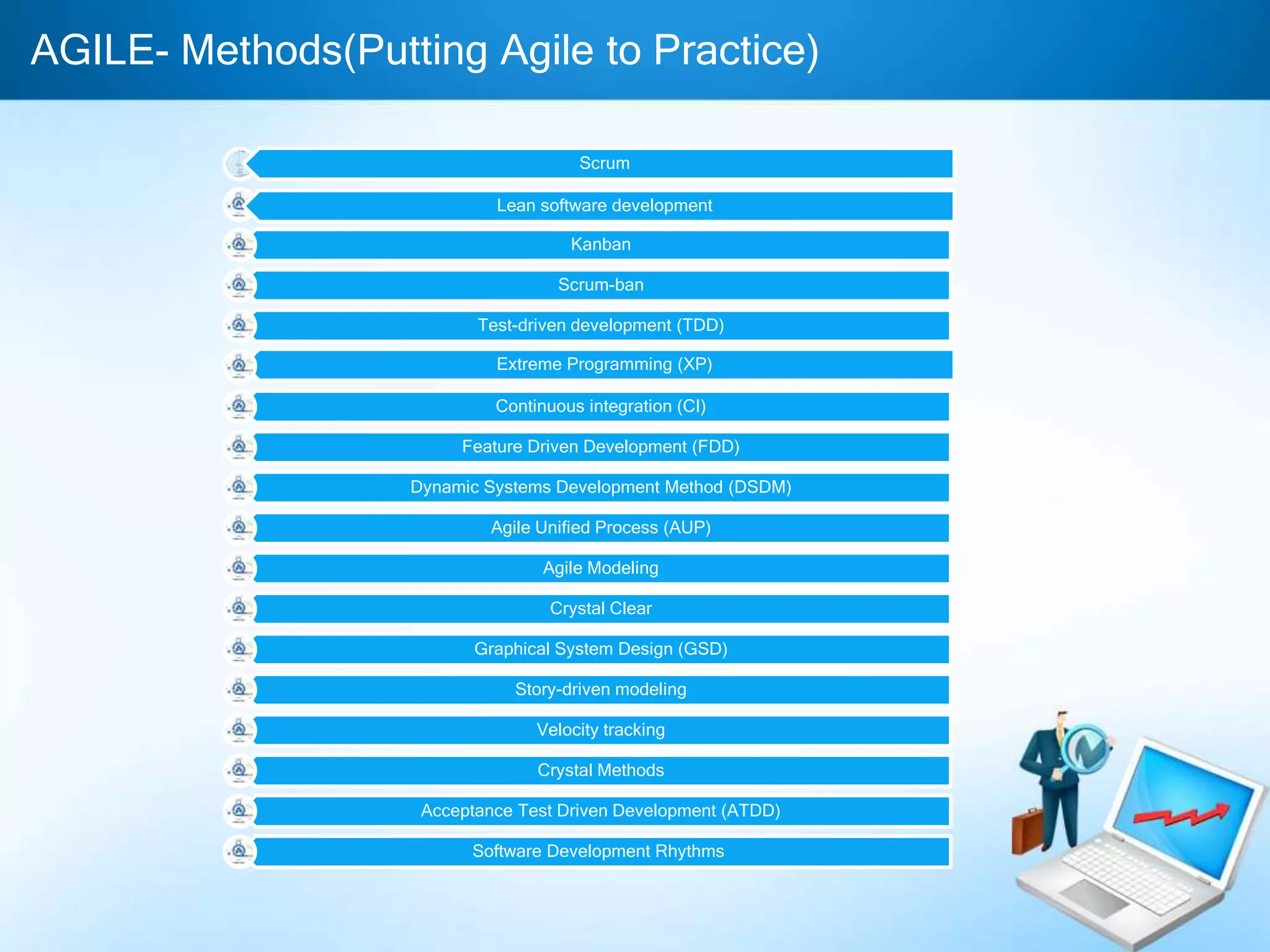 AGILE- Methods(Putting Agile to Practice)

Scrum

Lean software development

Kanban

Scrum-ban

Test-driven development (TDD)

Extreme Programming (XP)

Continuous integration (CI)

Feature Driven Development (FDD)

Dynamic Systems Development Method (DSDM)

Agile Unified Process (AUP)

Agile Modeling

Crystal Clear

Graphical System Design (GSD)

Story-driven modeling

Velocity tracking

Crystal Methods

Acceptance Test Driven Development (ATDD)

Software Development Rhythms